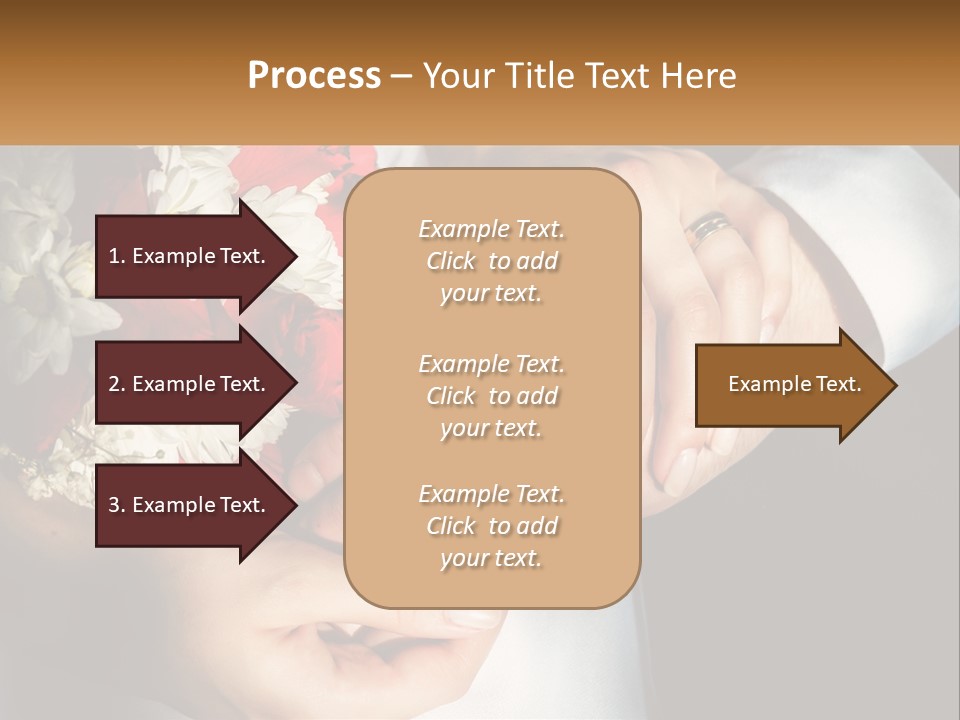 Process – Your Title Text Here

1. Example Text.

2. Example Text.

3. Example Text.

Example Text. Click to add your text.

Example Text. Click to add your text.

Example Text. Click to add your text.

Example Text.